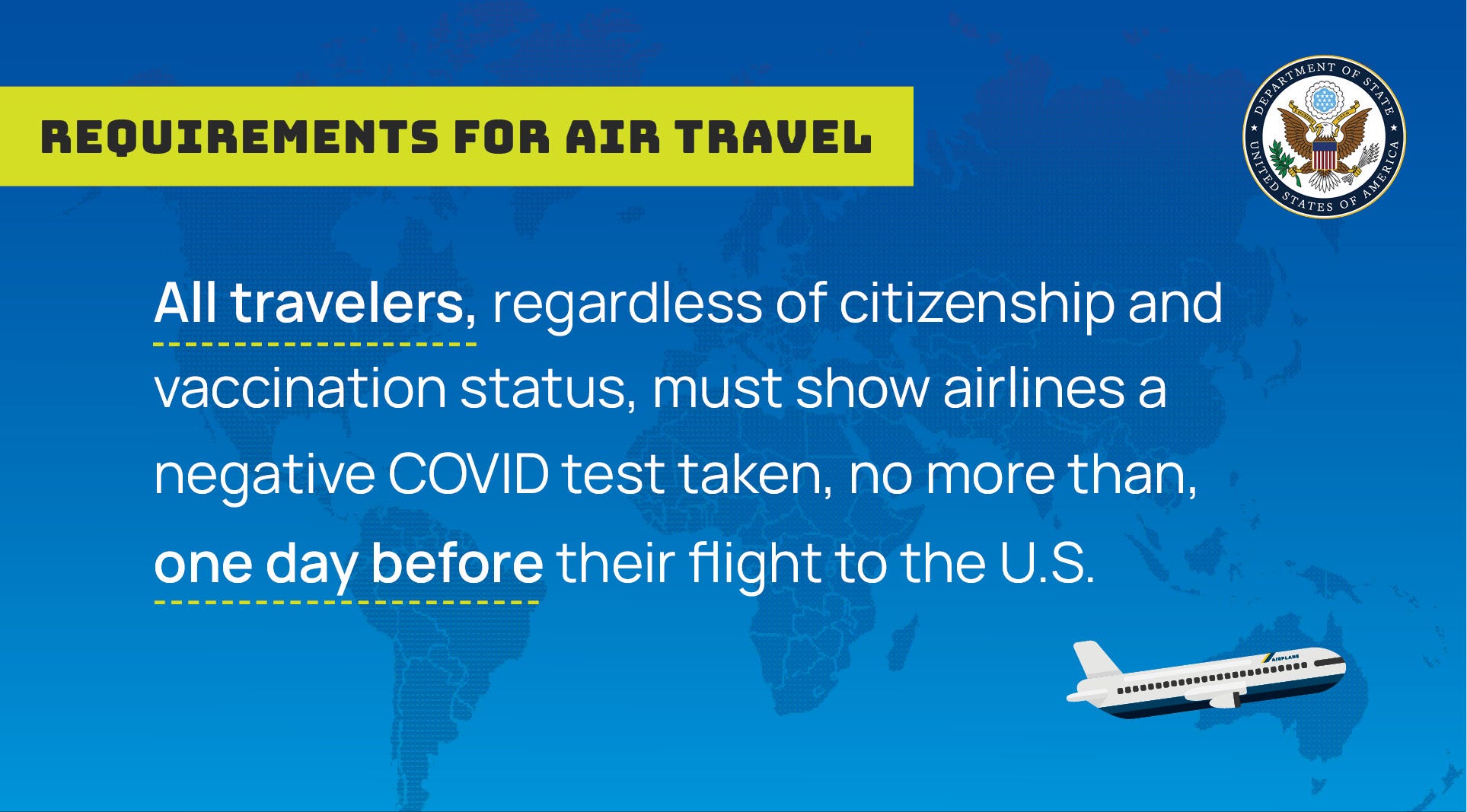 REQUIREMENTS FOR AIR TRAVEL

DEPARTMENT OF STATE
UNITED STATES OF AMERICA

All travelers, regardless of citizenship and vaccination status, must show airlines a negative COVID test taken, no more than, one day before their flight to the U.S.

AIRPLANE